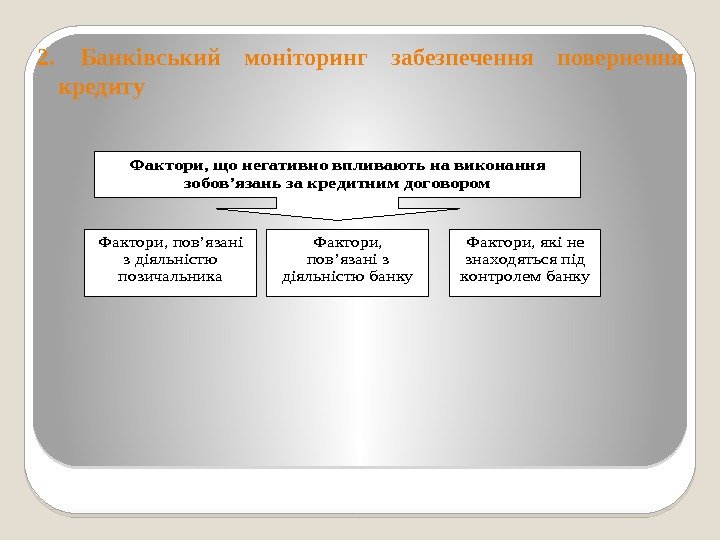 2. Банківський моніторинг забезпечення повернення кредиту

Фактори, що негативно впливають на виконання зобов’язань за кредитним договором

Фактори, пов’язані з діяльністю позичальника

Фактори, пов’язані з діяльністю банку

Фактори, які не знаходяться під контролем банку